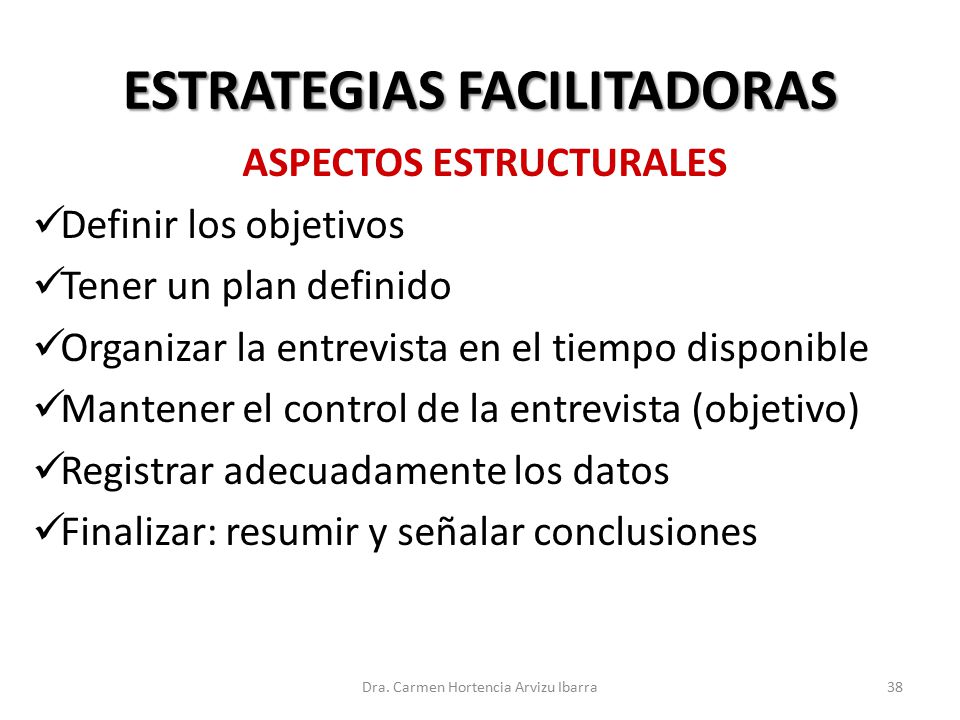 ESTRATEGIAS FACILITADORAS

ASPECTOS ESTRUCTURALES

✓Definir los objetivos

✓Tener un plan definido

✓Organizar la entrevista en el tiempo disponible

✓Mantener el control de la entrevista (objetivo)

✓Registrar adecuadamente los datos

✓Finalizar: resumir y señalar conclusiones

Dra. Carmen Hortencia Arvizu Ibarra

38